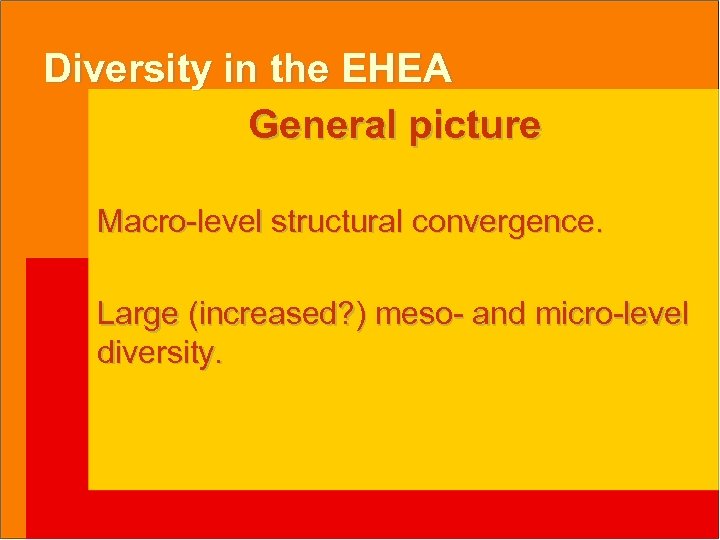 Diversity in the EHEA

General picture

Macro-level structural convergence.

Large (increased?) meso- and micro-level diversity.